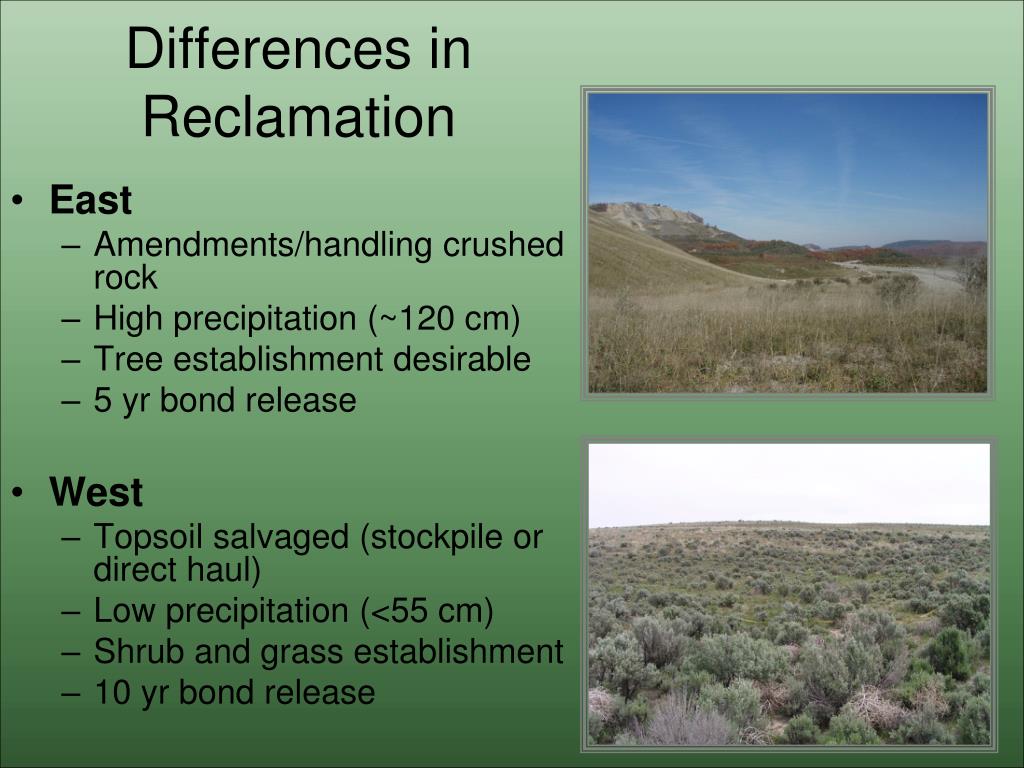 Differences in Reclamation

• East
– Amendments/handling crushed rock
– High precipitation (~120 cm)
– Tree establishment desirable
– 5 yr bond release

• West
– Topsoil salvaged (stockpile or direct haul)
– Low precipitation (<55 cm)
– Shrub and grass establishment
– 10 yr bond release